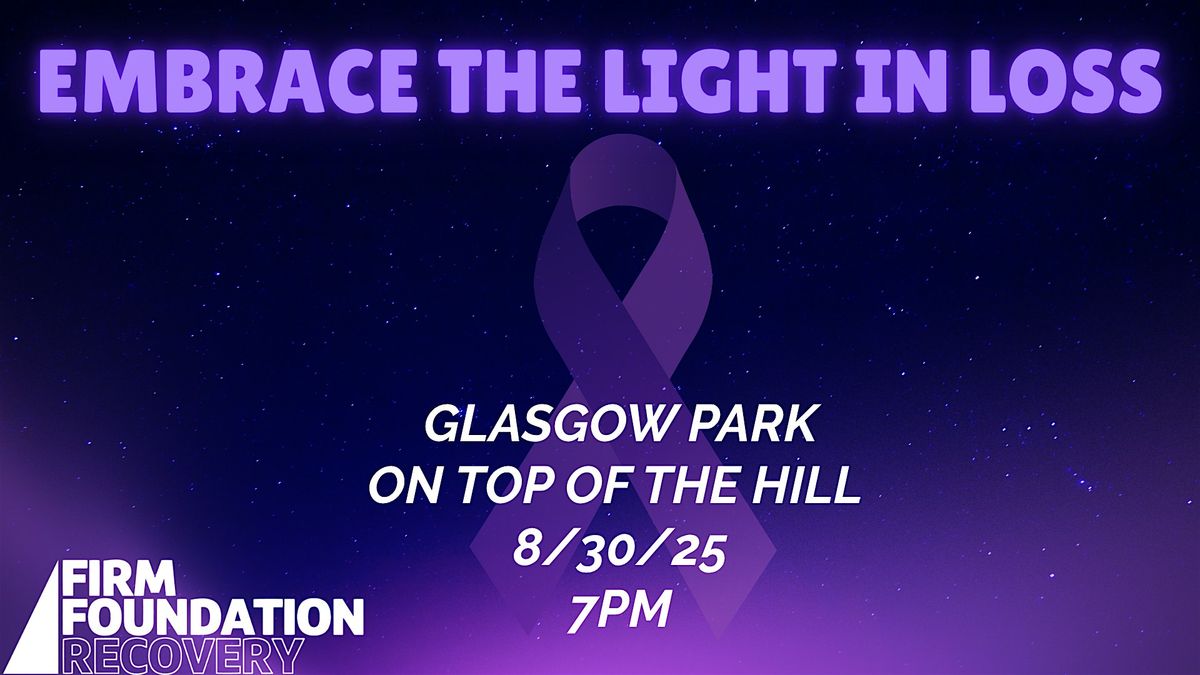 EMBRACE THE LIGHT IN LOSS

GLASGOW PARK
ON TOP OF THE HILL
8/30/25
7PM

FIRM
FOUNDATION
RECOVERY